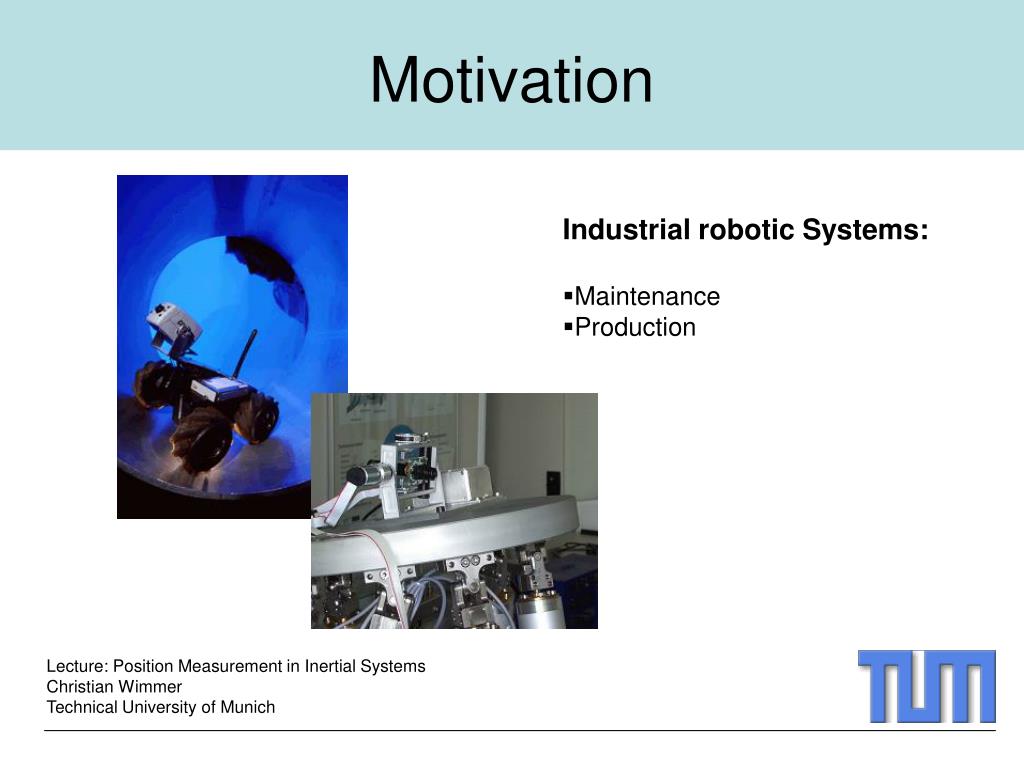 Motivation

Industrial robotic Systems:

▪Maintenance
▪Production

Lecture: Position Measurement in Inertial Systems
Christian Wimmer
Technical University of Munich

TUM